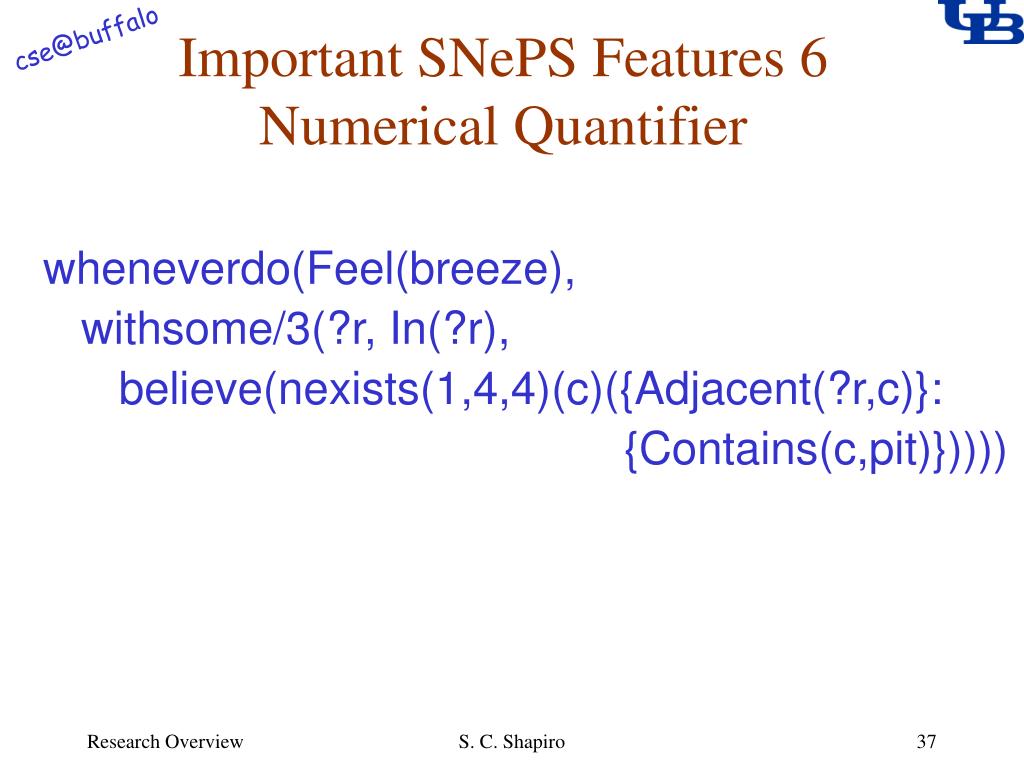 cse@buffalo

UB

Important SNePS Features 6
Numerical Quantifier

wheneverdo(Feel(breeze),
withsome/3(?r, In(?r),
believe(nexists(1,4,4)(c)({Adjacent(?r,c)}:
{Contains(c,pit)}))))

Research Overview

S. C. Shapiro

37